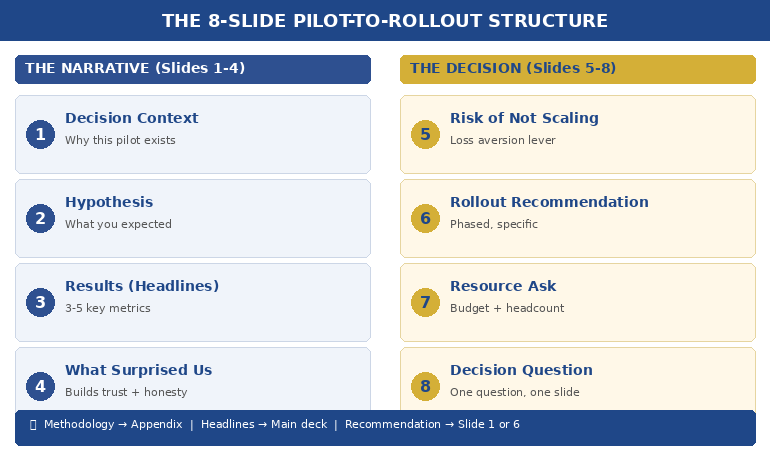 THE 8-SLIDE PILOT-TO-ROLLOUT STRUCTURE

THE NARRATIVE (Slides 1-4)

1 Decision Context
Why this pilot exists

2 Hypothesis
What you expected

3 Results (Headlines)
3-5 key metrics

4 What Surprised Us
Builds trust + honesty

THE DECISION (Slides 5-8)

5 Risk of Not Scaling
Loss aversion lever

6 Rollout Recommendation
Phased, specific

7 Resource Ask
Budget + headcount

8 Decision Question
One question, one slide

Methodology → Appendix | Headlines → Main deck | Recommendation → Slide 1 or 6